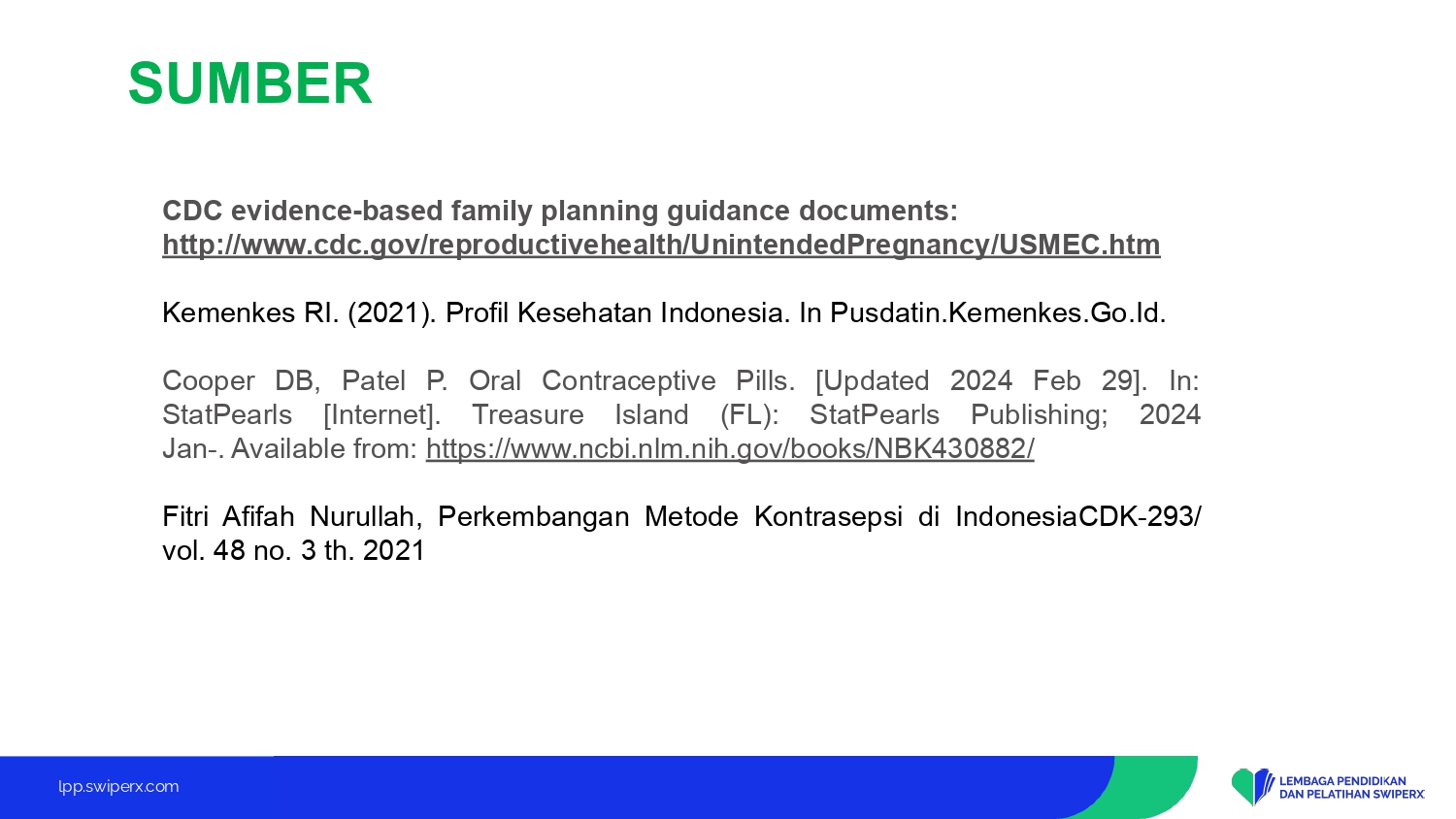 SUMBER

CDC evidence-based family planning guidance documents: http://www.cdc.gov/reproductivehealth/UnintendedPregnancy/USMEC.htm

Kemenkes RI. (2021). Profil Kesehatan Indonesia. In Pusdatin.Kemenkes.Go.Id.

Cooper DB, Patel P. Oral Contraceptive Pills. [Updated 2024 Feb 29]. In: StatPearls [Internet]. Treasure Island (FL): StatPearls Publishing; 2024 Jan-. Available from: https://www.ncbi.nlm.nih.gov/books/NBK430882/

Fitri Afifah Nurullah, Perkembangan Metode Kontrasepsi di IndonesiaCDK-293/ vol. 48 no. 3 th. 2021

lpp.swiperx.com

LEMBAGA PENDIDIKAN DAN PELATIHAN SWIPERX